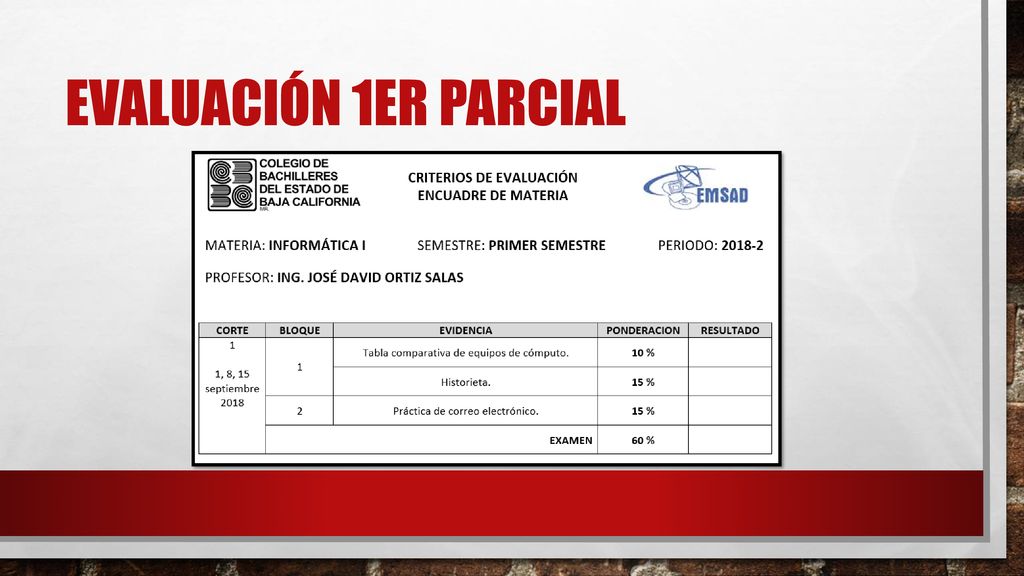 EVALUACIÓN 1ER PARCIAL

COLEGIO DE BACHILLERES DEL ESTADO DE BAJA CALIFORNIA

CRITERIOS DE EVALUACIÓN
ENCUADRE DE MATERIA

EMSAD

MATERIA: INFORMÁTICA I SEMESTRE: PRIMER SEMESTRE PERIODO: 2018-2

PROFESOR: ING. JOSÉ DAVID ORTIZ SALAS

| CORTE | BLOQUE | EVIDENCIA | PONDERACION | RESULTADO |
|---|---|---|---|---|
| 1 1, 8, 15 septiembre 2018 | 1 | Tabla comparativa de equipos de cómputo. | 10 % | |
| | | Historieta. | 15 % | |
| | 2 | Práctica de correo electrónico. | 15 % | |
| | | EXAMEN | 60 % | |